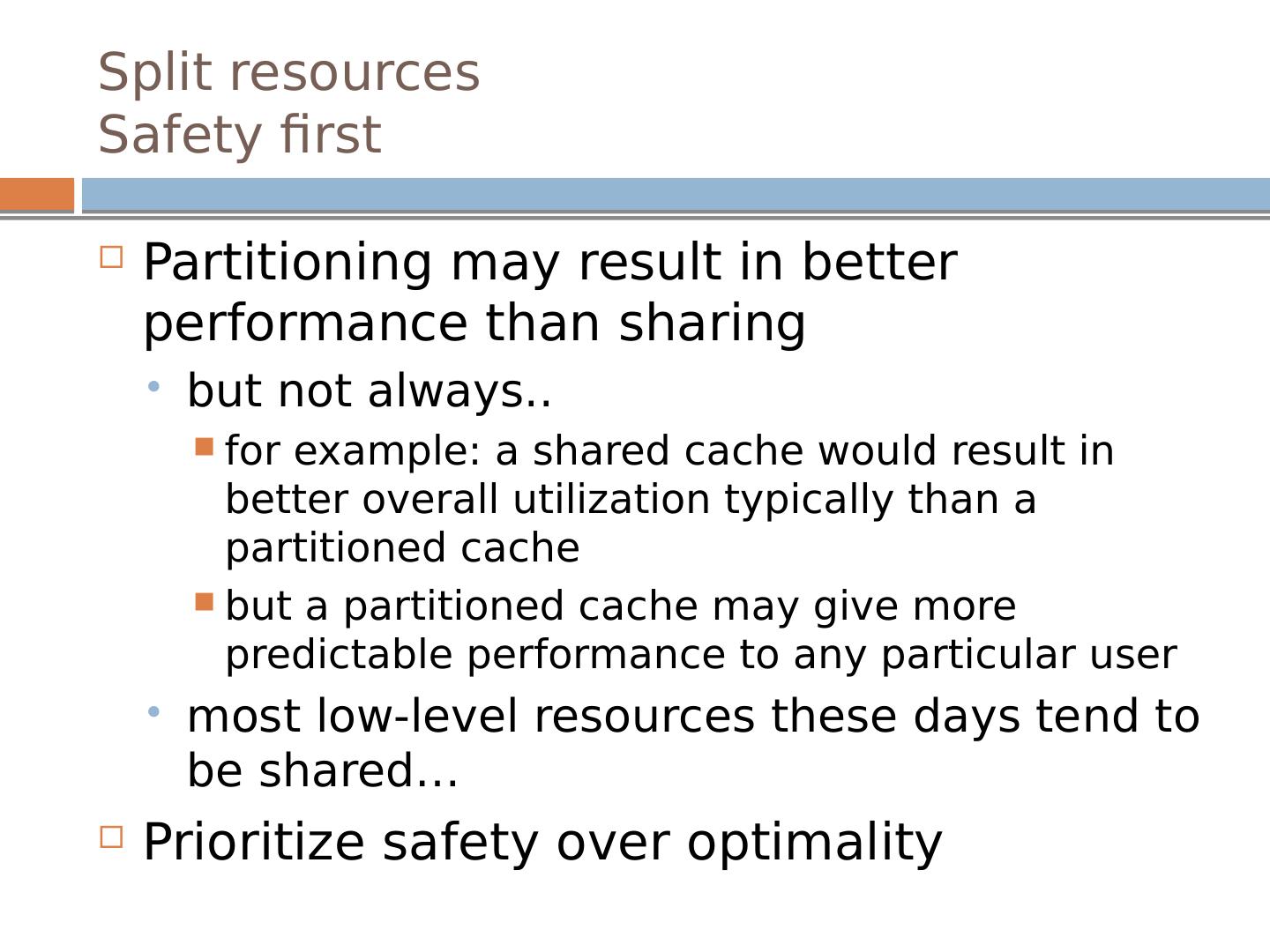 Split resources
Safety first

Partitioning may result in better performance than sharing

but not always..

for example: a shared cache would result in better overall utilization typically than a partitioned cache

but a partitioned cache may give more predictable performance to any particular user

most low-level resources these days tend to be shared…

Prioritize safety over optimality